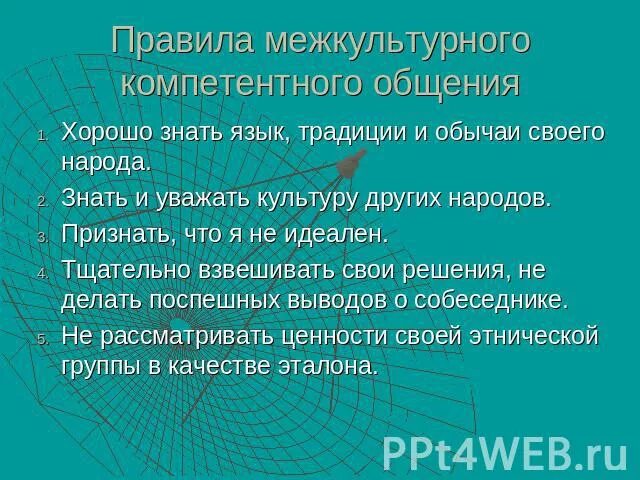 Правила межкультурного компетентного общения

1. Хорошо знать язык, традиции и обычаи своего народа.
2. Знать и уважать культуру других народов.
3. Признать, что я не идеален.
4. Тщательно взвешивать свои решения, не делать поспешных выводов о собеседнике.
5. Не рассматривать ценности своей этнической группы в качестве эталона.

PPt4WEB.ru